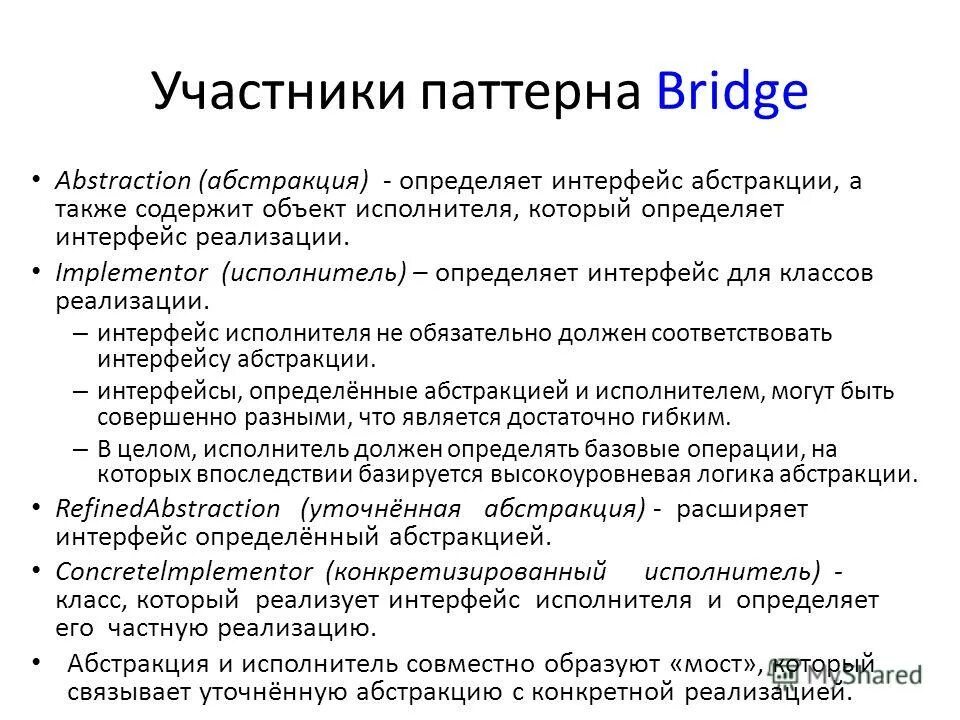 Участники паттерна Bridge

• Abstraction (абстракция) - определяет интерфейс абстракции, а также содержит объект исполнителя, который определяет интерфейс реализации.

• Implementor (исполнитель) – определяет интерфейс для классов реализации.

– интерфейс исполнителя не обязательно должен соответствовать интерфейсу абстракции.

– интерфейсы, определённые абстракцией и исполнителем, могут быть совершенно разными, что является достаточно гибким.

– В целом, исполнитель должен определять базовые операции, на которых впоследствии базируется высокоуровневая логика абстракции.

• RefinedAbstraction (уточнённая абстракция) - расширяет интерфейс определённый абстракцией.

• ConcreteImplementor (конкретизированный исполнитель) - класс, который реализует интерфейс исполнителя и определяет его частную реализацию.

• Абстракция и исполнитель совместно образуют «мост», который связывает уточнённую абстракцию с конкретной реализацией.

MyShared